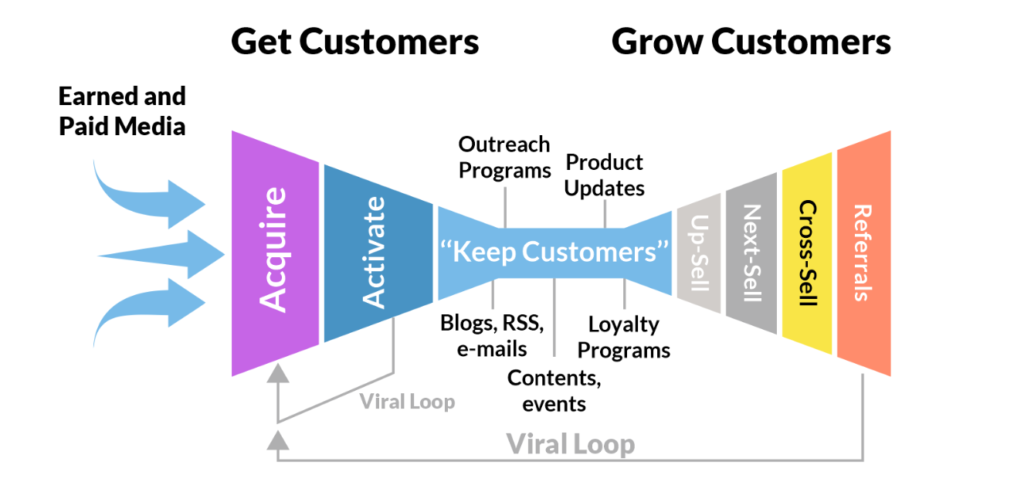 Get Customers

Grow Customers

Earned and Paid Media

Acquire

Activate

Outreach Programs

Product Updates

"Keep Customers"

Blogs, RSS, e-mails

Contents, events

Loyalty Programs

Up-Sell

Next-Sell

Cross-Sell

Referrals

Viral Loop

Viral Loop